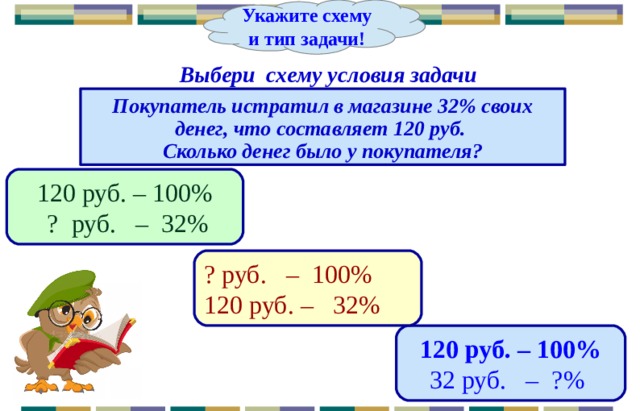 Укажите схему и тип задачи!

Выбери схему условия задачи

Покупатель истратил в магазине 32% своих денег, что составляет 120 руб. Сколько денег было у покупателя?

120 руб. – 100%
? руб. – 32%

? руб. – 100%
120 руб. – 32%

120 руб. – 100%
32 руб. – ?%